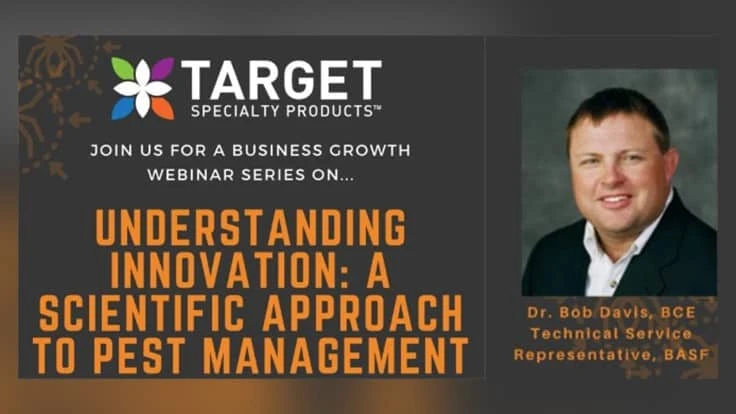 TARGET
SPECIALTY PRODUCTS™

JOIN US FOR A BUSINESS GROWTH WEBINAR SERIES ON...

UNDERSTANDING INNOVATION: A SCIENTIFIC APPROACH TO PEST MANAGEMENT

Dr. Bob Davis, BCE
Technical Service Representative, BASF